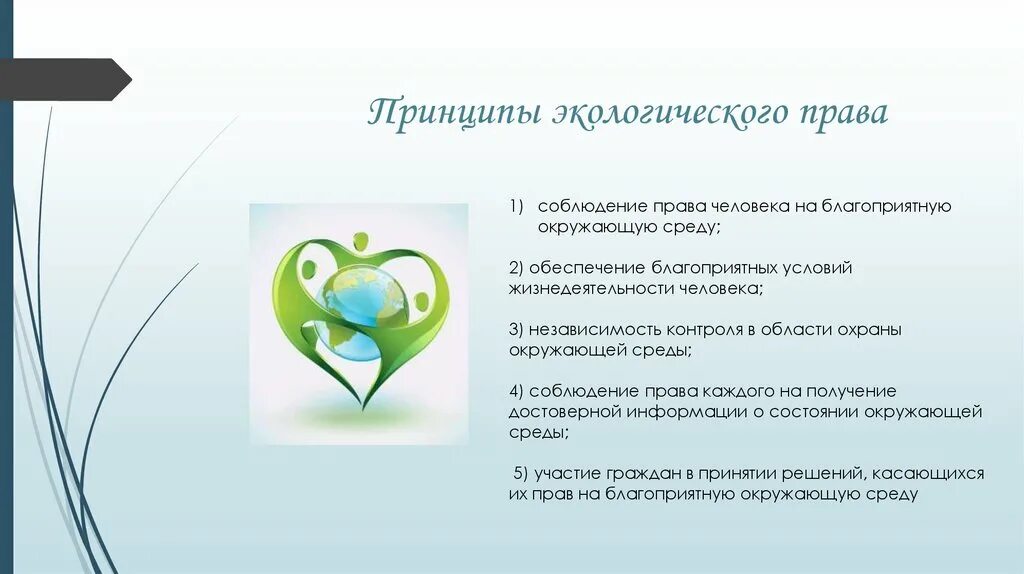 Принципы экологического права

1) соблюдение права человека на благоприятную окружающую среду;

2) обеспечение благоприятных условий жизнедеятельности человека;

3) независимость контроля в области охраны окружающей среды;

4) соблюдение права каждого на получение достоверной информации о состоянии окружающей среды;

5) участие граждан в принятии решений, касающихся их прав на благоприятную окружающую среду